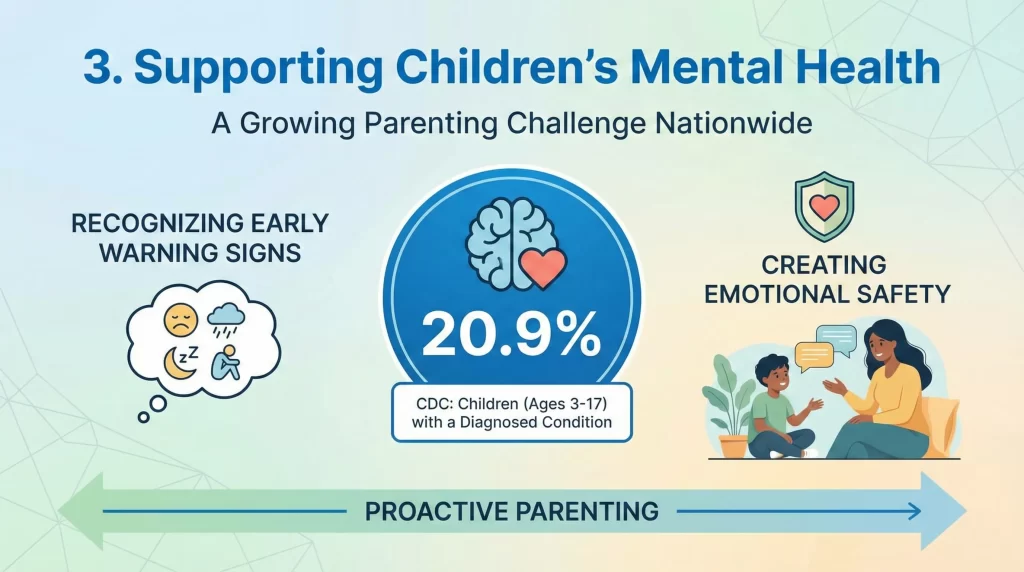 3. Supporting Children's Mental Health

A Growing Parenting Challenge Nationwide

RECOGNIZING EARLY WARNING SIGNS

zZ

20.9%

CDC: Children (Ages 3-17) with a Diagnosed Condition

CREATING EMOTIONAL SAFETY

PROACTIVE PARENTING